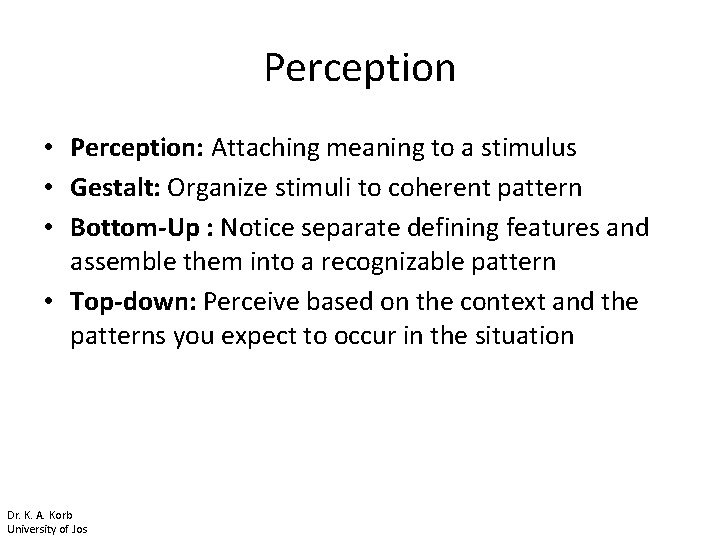 Perception

• Perception: Attaching meaning to a stimulus
• Gestalt: Organize stimuli to coherent pattern
• Bottom-Up : Notice separate defining features and assemble them into a recognizable pattern
• Top-down: Perceive based on the context and the patterns you expect to occur in the situation

Dr. K. A. Korb
University of Jos